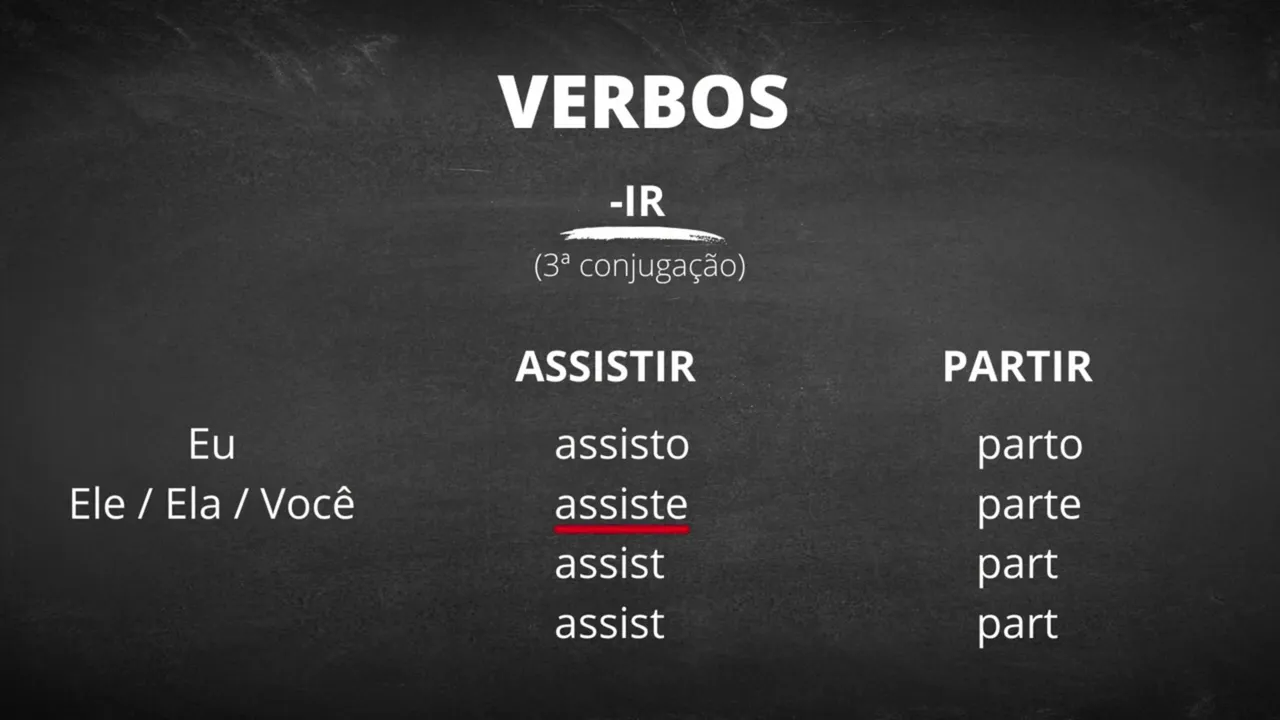 VERBOS

-IR
(3ª conjugação)

| | ASSISTIR | PARTIR |
|---|---|---|
| Eu | assisto | parto |
| Ele / Ela / Você | assiste | parte |
| | assist | part |
| | assist | part |